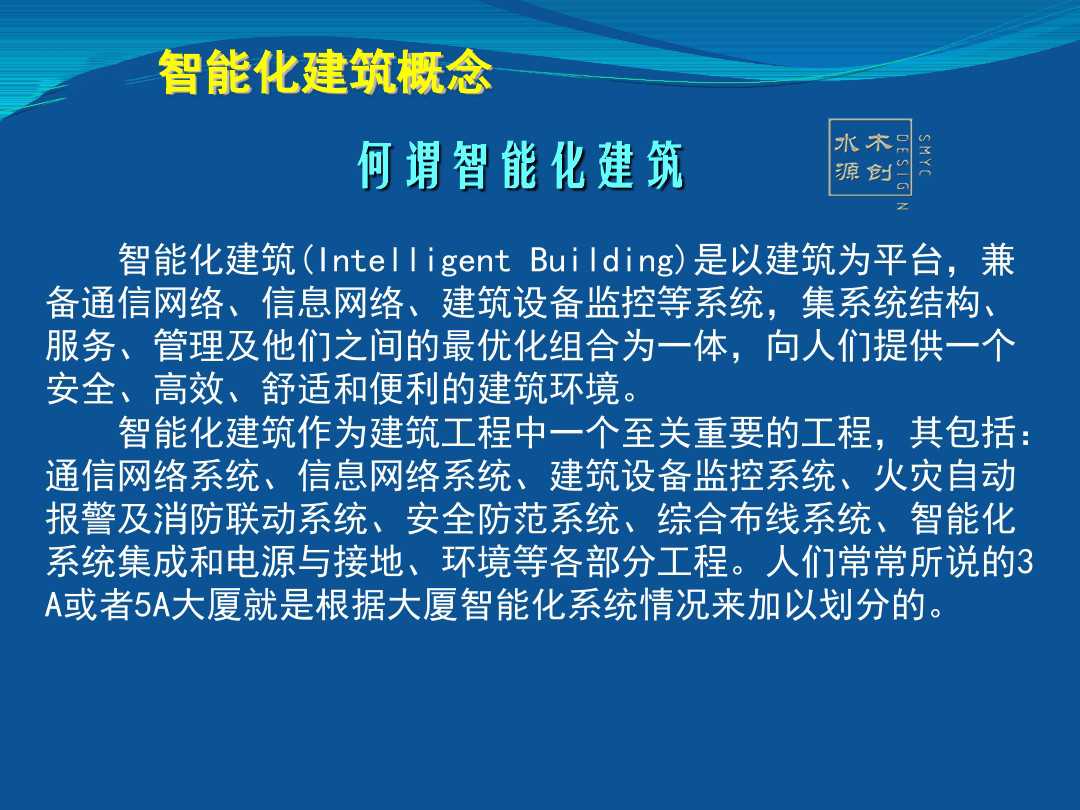 智能化建筑概念

何谓智能化建筑

水木源创 SMYC DESIGN

智能化建筑(Intelligent Building)是以建筑为平台，兼备通信网络、信息网络、建筑设备监控等系统，集系统结构、服务、管理及他们之间的最优化组合为一体，向人们提供一个安全、高效、舒适和便利的建筑环境。

智能化建筑作为建筑工程中一个至关重要的工程，其包括：通信网络系统、信息网络系统、建筑设备监控系统、火灾自动报警及消防联动系统、安全防范系统、综合布线系统、智能化系统集成和电源与接地、环境等各部分工程。人们常常所说的3A或者5A大厦就是根据大厦智能化系统情况来加以划分的。